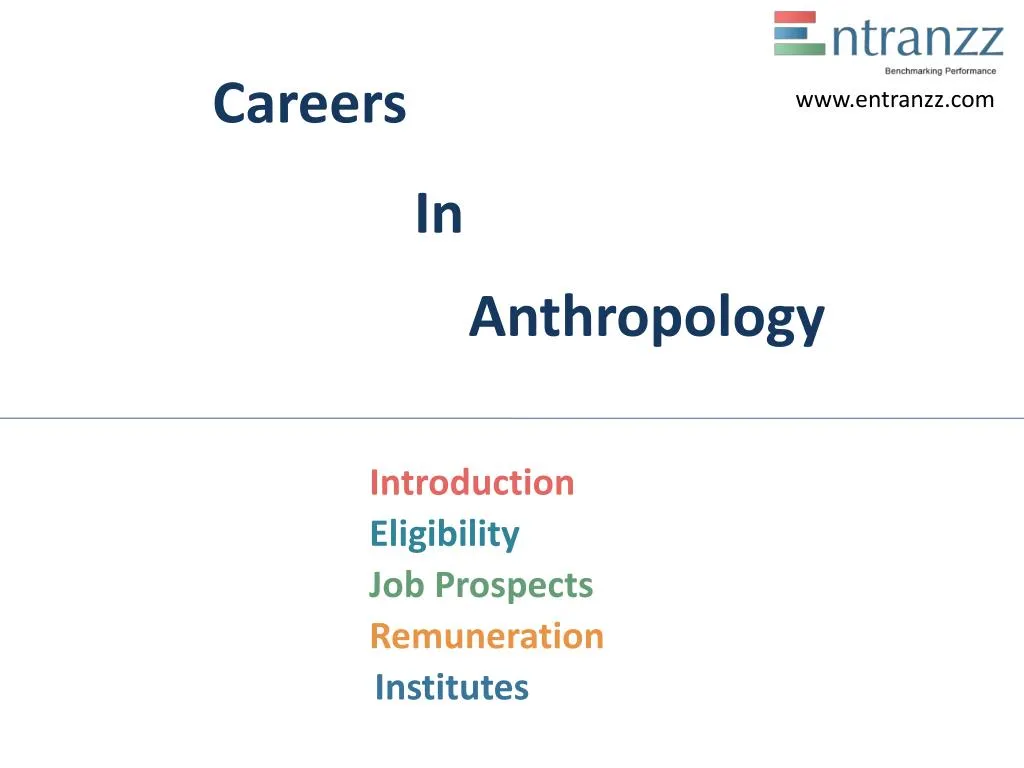 Entranzz
Benchmarking Performance
www.entranzz.com

Careers

In

Anthropology

Introduction
Eligibility
Job Prospects
Remuneration
Institutes